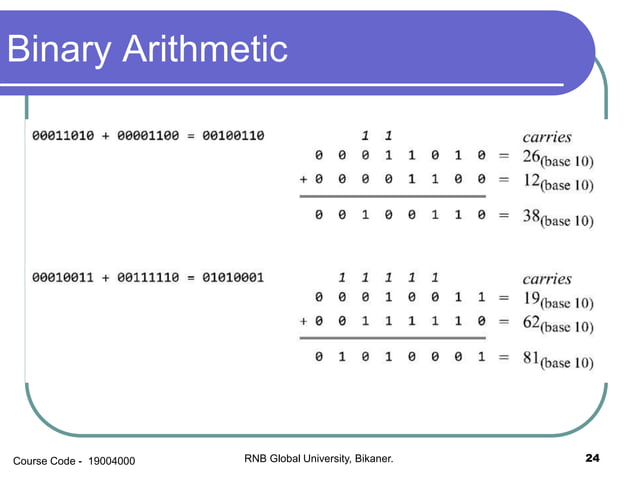 Binary Arithmetic

00011010 + 00001100 = 00100110

1 1 carries
0 0 0 1 1 0 1 0 = $26_{(base\ 10)}$
+ 0 0 0 0 1 1 0 0 = $12_{(base\ 10)}$
0 0 1 0 0 1 1 0 = $38_{(base\ 10)}$

00010011 + 00111110 = 01010001

1 1 1 1 1 carries
0 0 0 1 0 0 1 1 = $19_{(base\ 10)}$
+ 0 0 1 1 1 1 1 0 = $62_{(base\ 10)}$
0 1 0 1 0 0 0 1 = $81_{(base\ 10)}$

Course Code - 19004000

RNB Global University, Bikaner.

24